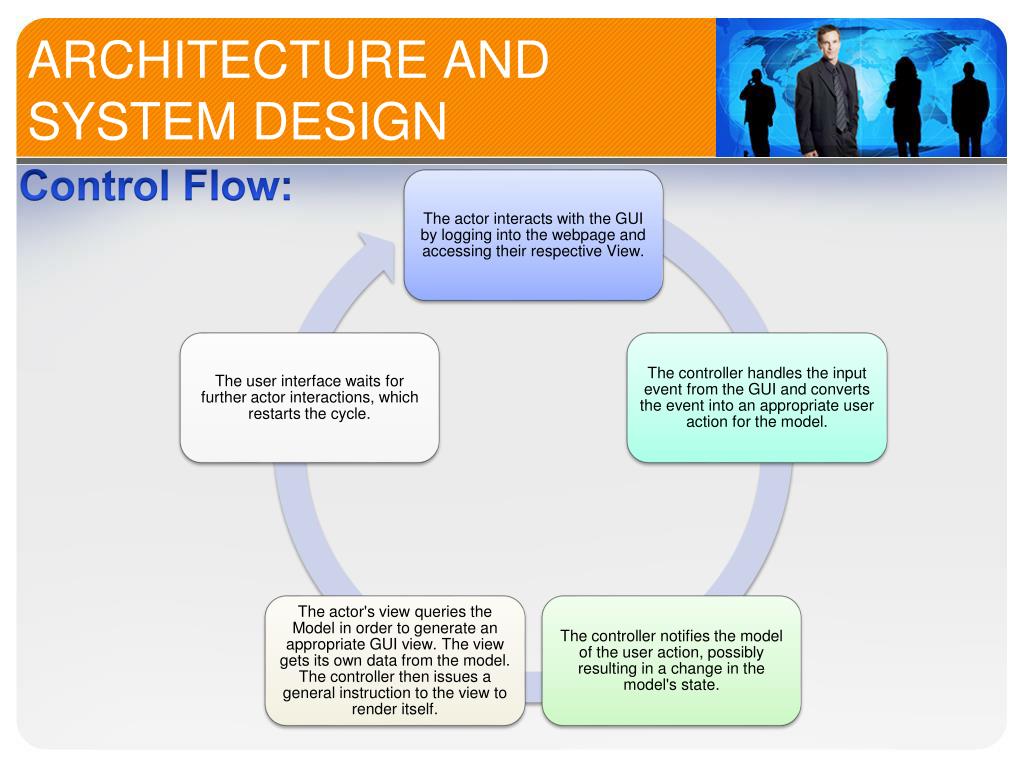 ARCHITECTURE AND SYSTEM DESIGN

Control Flow:

The actor interacts with the GUI by logging into the webpage and accessing their respective View.

The controller handles the input event from the GUI and converts the event into an appropriate user action for the model.

The controller notifies the model of the user action, possibly resulting in a change in the model's state.

The actor's view queries the Model in order to generate an appropriate GUI view. The view gets its own data from the model. The controller then issues a general instruction to the view to render itself.

The user interface waits for further actor interactions, which restarts the cycle.